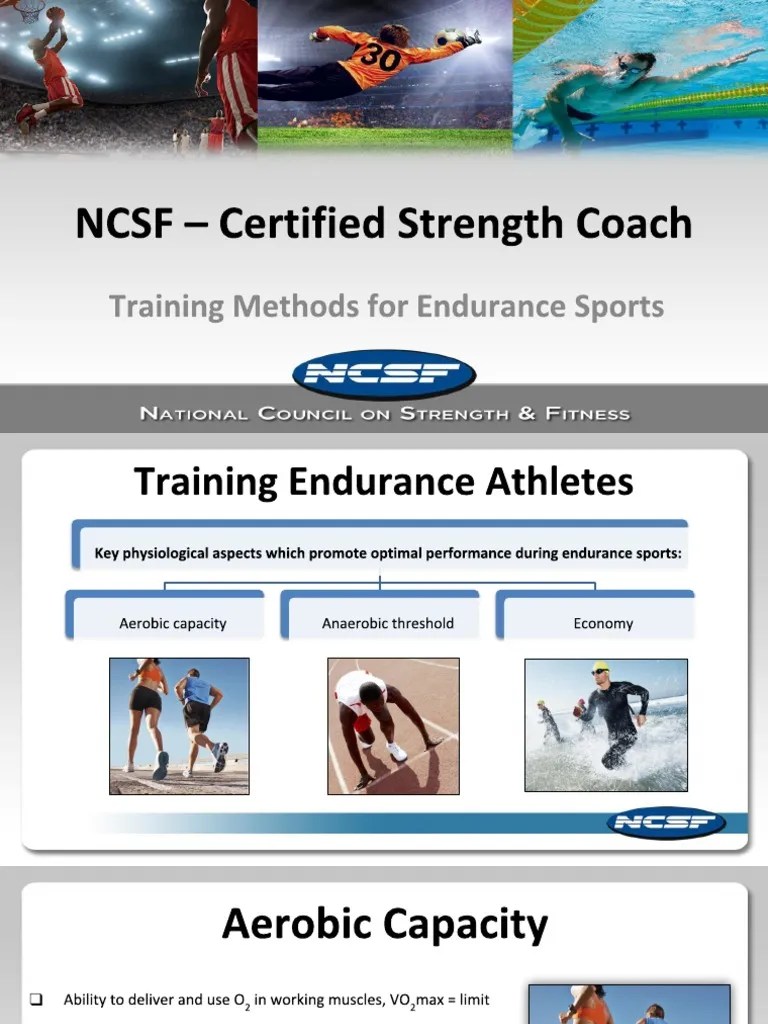 30

NCSF – Certified Strength Coach

Training Methods for Endurance Sports

NCSF

NATIONAL COUNCIL ON STRENGTH & FITNESS

Training Endurance Athletes

Key physiological aspects which promote optimal performance during endurance sports:

Aerobic capacity

Anaerobic threshold

Economy

NCSF

Aerobic Capacity

❑ Ability to deliver and use $O_2$ in working muscles, $VO_2$max = limit